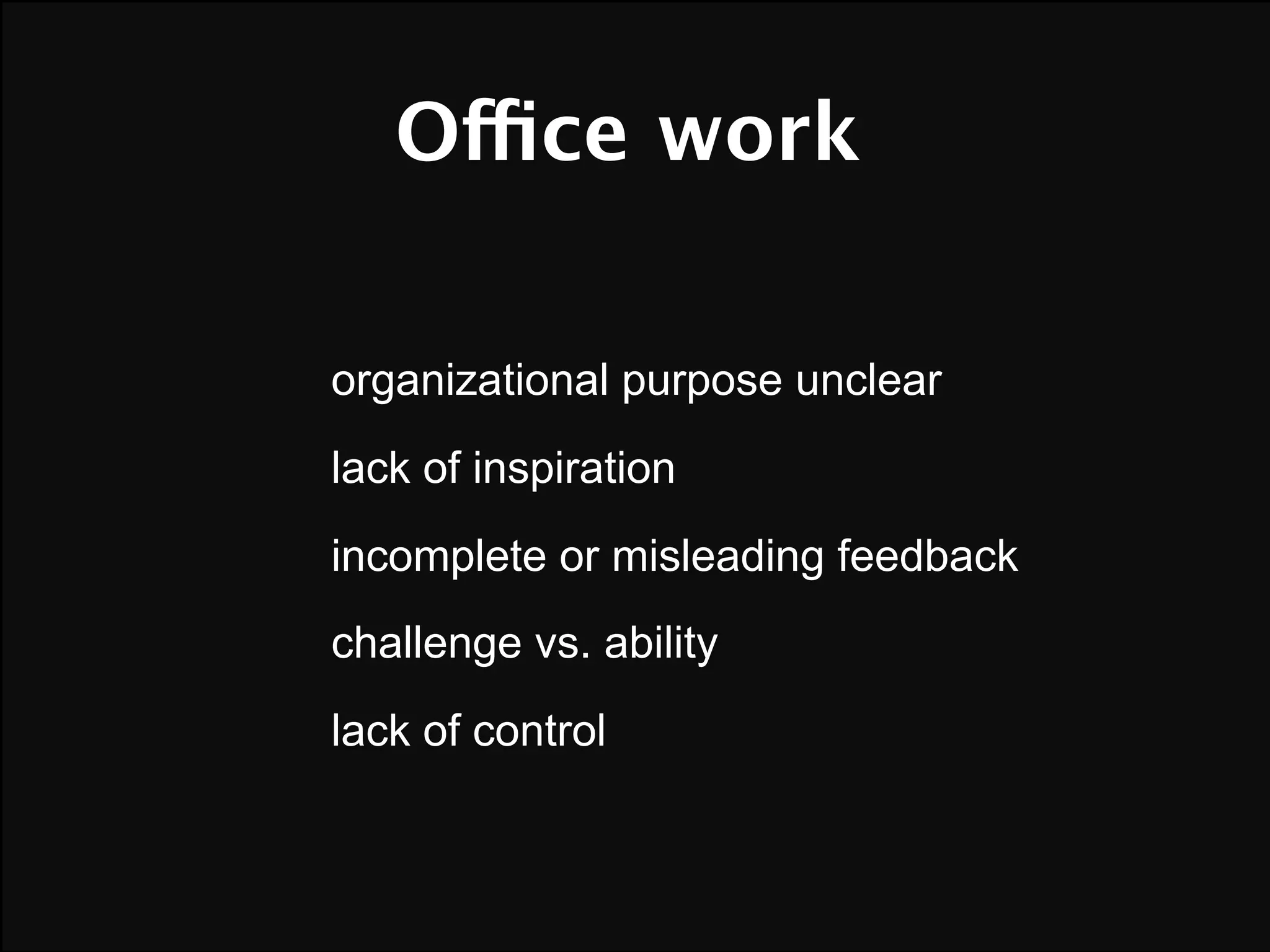 Office work

organizational purpose unclear

lack of inspiration

incomplete or misleading feedback

challenge vs. ability

lack of control